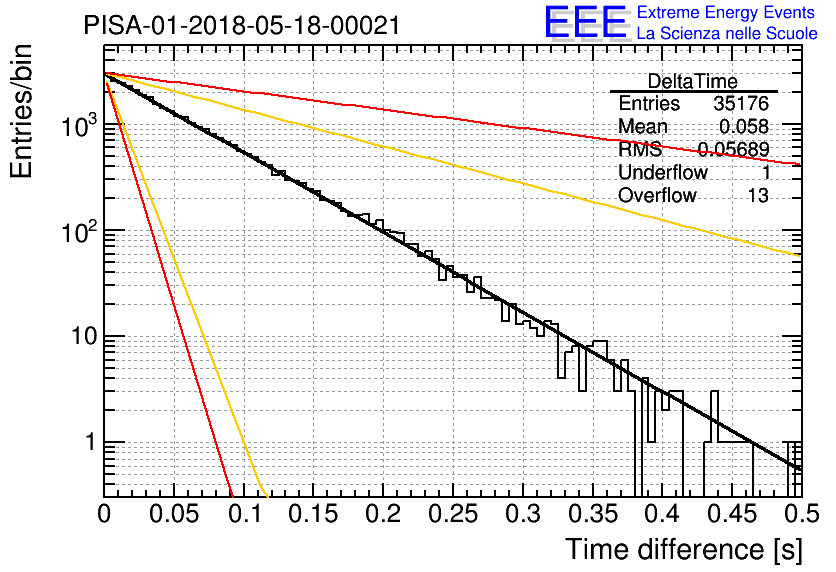 PISA-01-2018-05-18-00021

EEE Extreme Energy Events
La Scienza nelle Scuole

| DeltaTime | |
|---|---|
| Entries | 35176 |
| Mean | 0.058 |
| RMS | 0.05689 |
| Underflow | 1 |
| Overflow | 13 |

Entries/bin

$10^3$
$10^2$
10
1

0 0.05 0.1 0.15 0.2 0.25 0.3 0.35 0.4 0.45 0.5

Time difference [s]